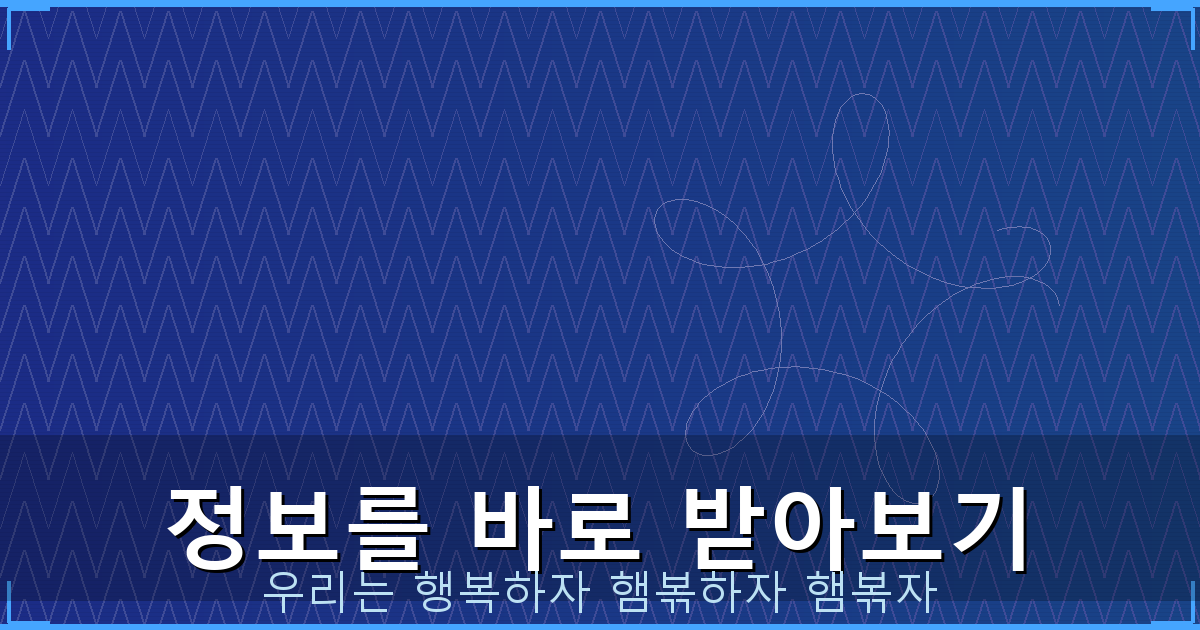 정보를 바로 받아보기

우리는 행복하자 햄볶하자 햄볶자